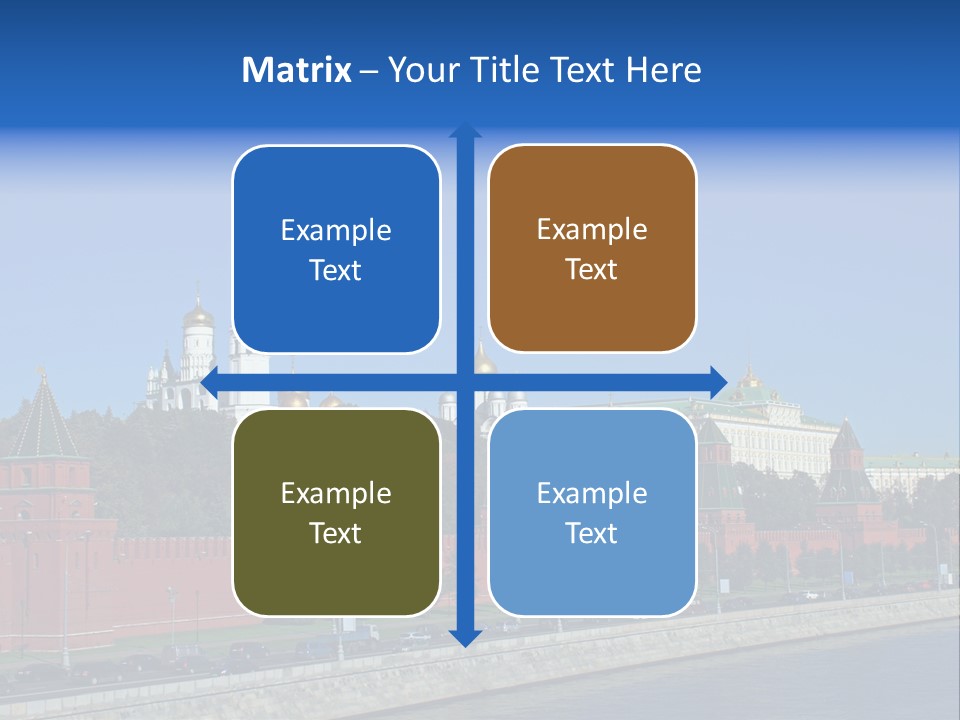 Matrix – Your Title Text Here

Example Text

Example Text

Example Text

Example Text